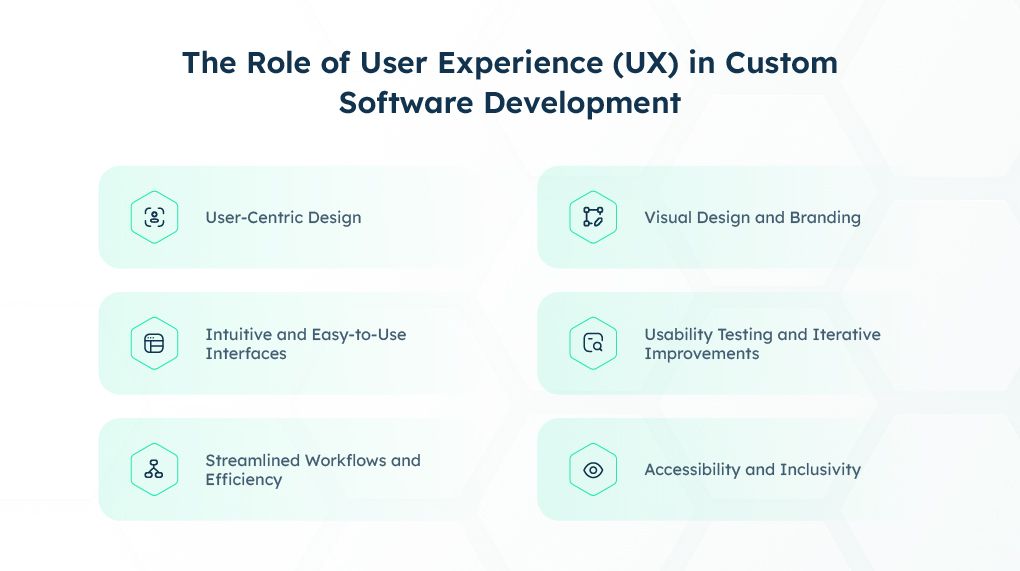 The Role of User Experience (UX) in Custom Software Development

User-Centric Design

Intuitive and Easy-to-Use Interfaces

Streamlined Workflows and Efficiency

Visual Design and Branding

Usability Testing and Iterative Improvements

Accessibility and Inclusivity